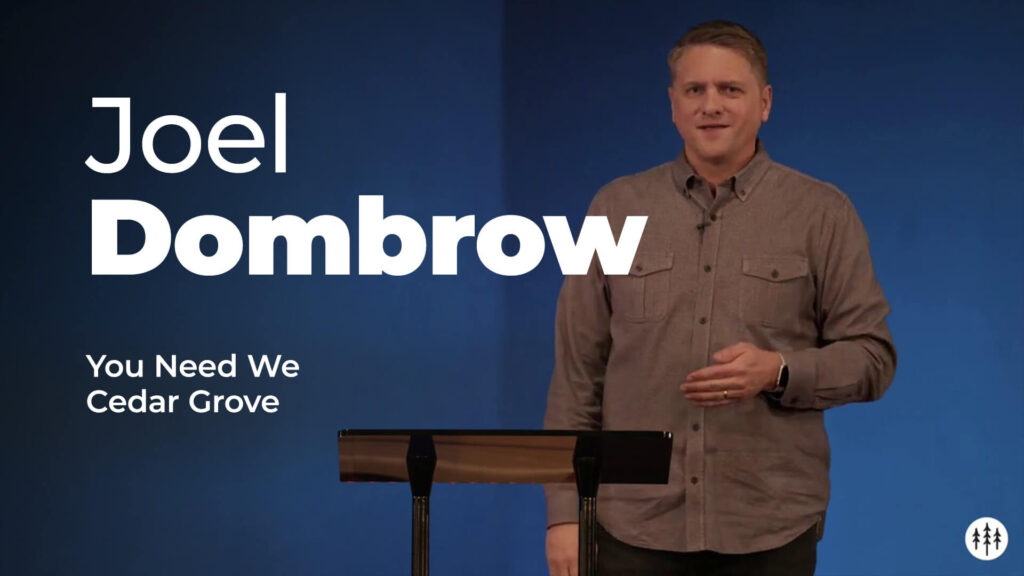 Joel
Dombrow

You Need We
Cedar Grove